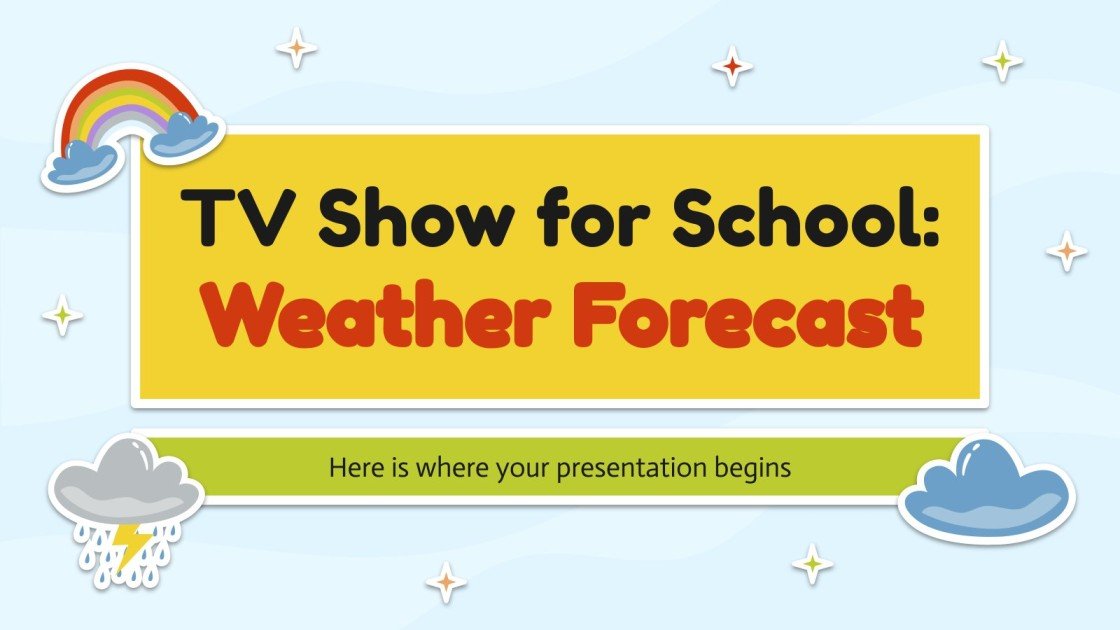 TV Show for School:
Weather Forecast

Here is where your presentation begins